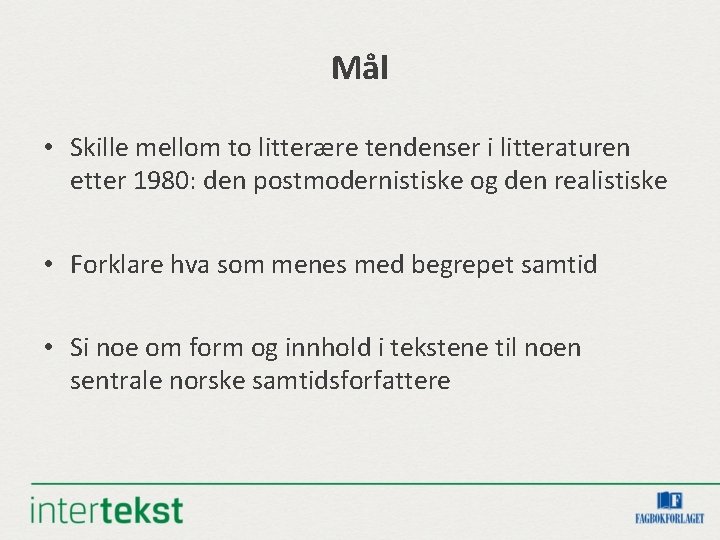 Mål

• Skille mellom to litterære tendenser i litteraturen etter 1980: den postmodernistiske og den realistiske

• Forklare hva som menes med begrepet samtid

• Si noe om form og innhold i tekstene til noen sentrale norske samtidsforfattere

intertekst

F
FAGBOKFORLAGET